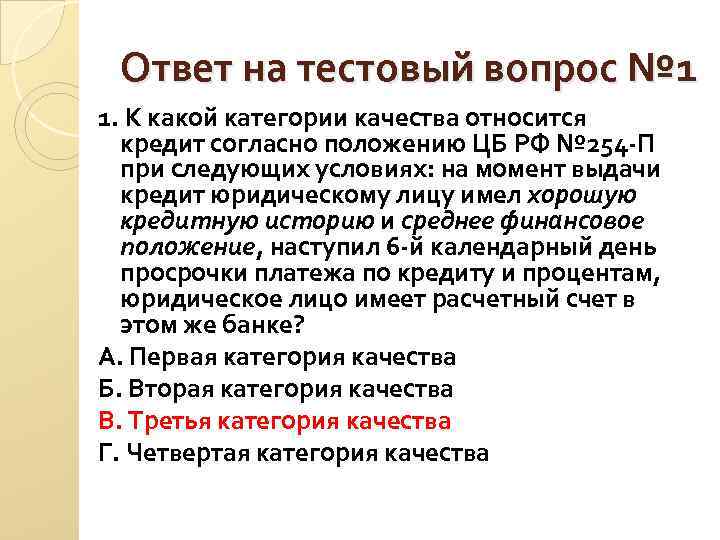 Ответ на тестовый вопрос №1

1. К какой категории качества относится кредит согласно положению ЦБ РФ №254-П при следующих условиях: на момент выдачи кредит юридическому лицу имел хорошую кредитную историю и среднее финансовое положение, наступил 6-й календарный день просрочки платежа по кредиту и процентам, юридическое лицо имеет расчетный счет в этом же банке?

А. Первая категория качества

Б. Вторая категория качества

В. Третья категория качества

Г. Четвертая категория качества